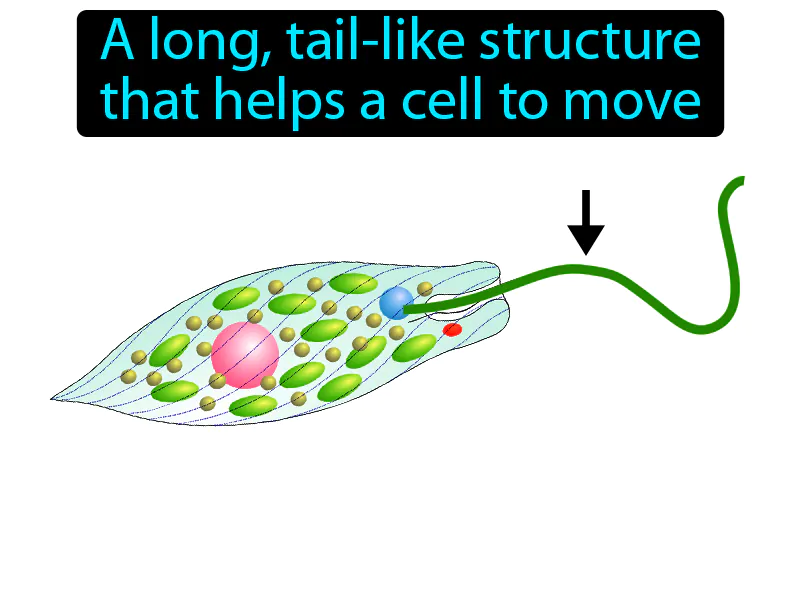 A long, tail-like structure that helps a cell to move